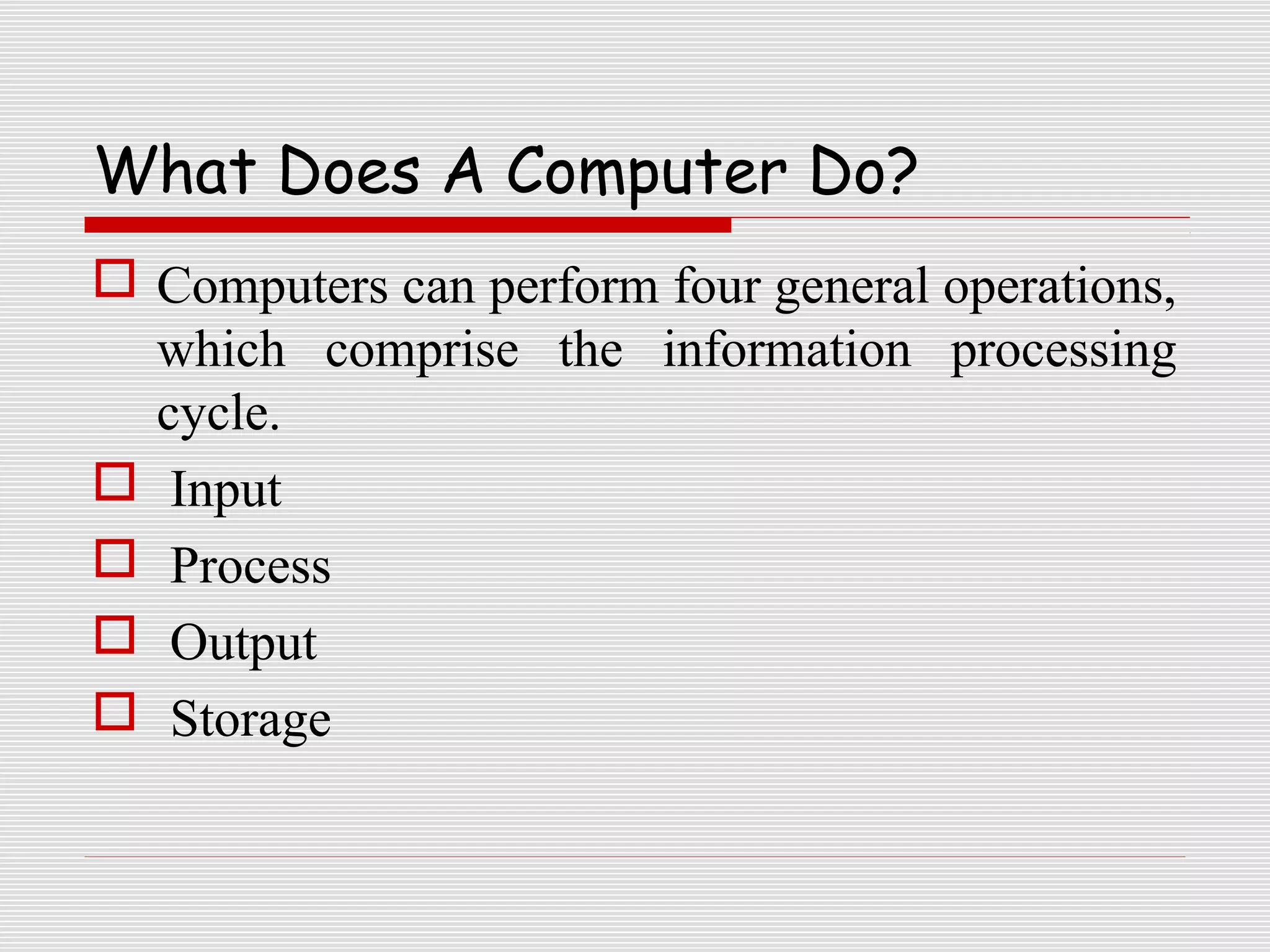 What Does A Computer Do?

Computers can perform four general operations, which comprise the information processing cycle.

Input

Process

Output

Storage